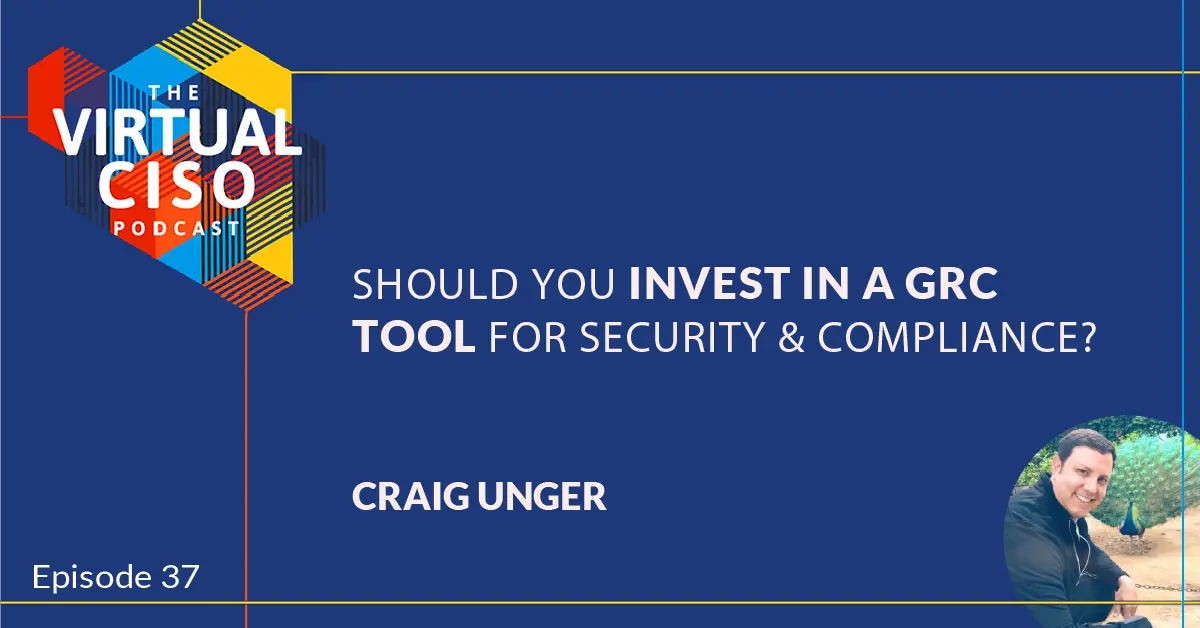 THE VIRTUAL CISO PODCAST

SHOULD YOU INVEST IN A GRC TOOL FOR SECURITY & COMPLIANCE?

CRAIG UNGER

Episode 37